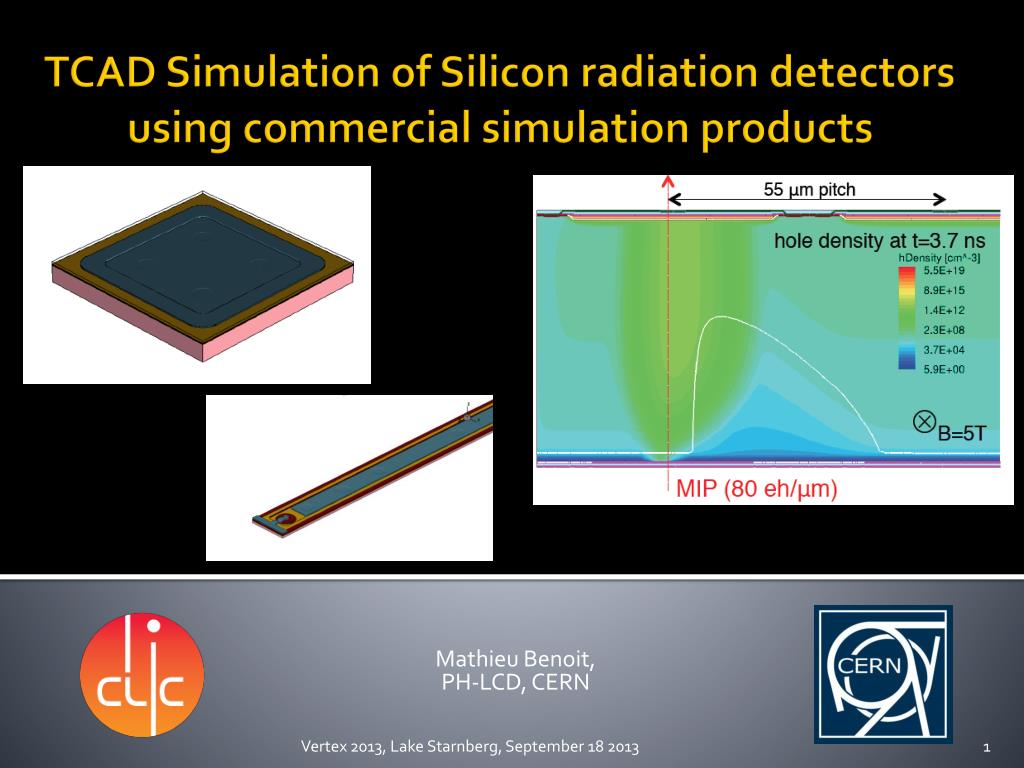 TCAD Simulation of Silicon radiation detectors using commercial simulation products

55 μm pitch

hole density at t=3.7 ns

hDensity [cm^-3]

5.5E+19

8.9E+15

1.4E+12

2.3E+08

3.7E+04

5.9E+00

B=5T

MIP (80 eh/μm)

clic

Mathieu Benoit, PH-LCD, CERN

CERN

Vertex 2013, Lake Starnberg, September 18 2013

1